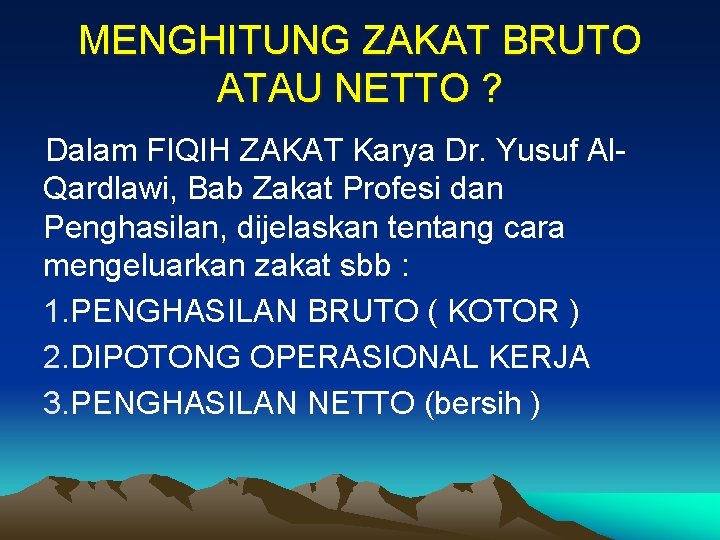 MENGHITUNG ZAKAT BRUTO ATAU NETTO ?

Dalam FIQIH ZAKAT Karya Dr. Yusuf Al-Qardlawi, Bab Zakat Profesi dan Penghasilan, dijelaskan tentang cara mengeluarkan zakat sbb :

1.PENGHASILAN BRUTO ( KOTOR )

2.DIPOTONG OPERASIONAL KERJA

3.PENGHASILAN NETTO (bersih )